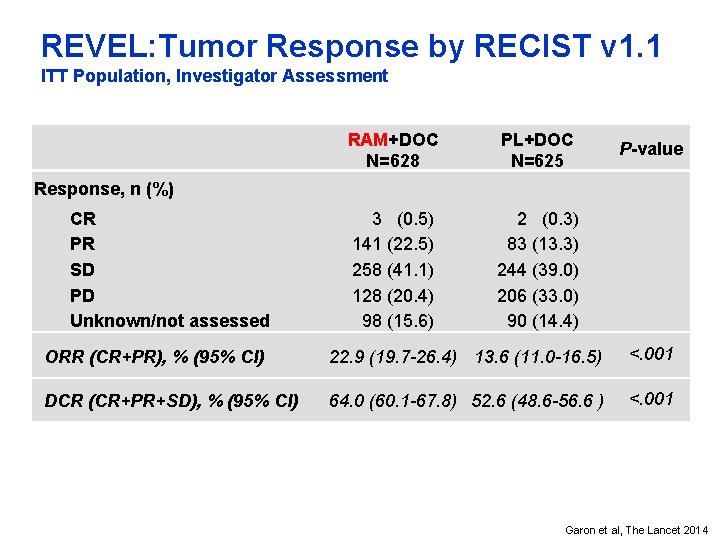 REVEL:Tumor Response by RECIST v1.1
ITT Population, Investigator Assessment

| | RAM+DOC N=628 | PL+DOC N=625 | P-value |
|---|---|---|---|
| Response, n (%) | | | |
| CR | 3 (0.5) | 2 (0.3) | |
| PR | 141 (22.5) | 83 (13.3) | |
| SD | 258 (41.1) | 244 (39.0) | |
| PD | 128 (20.4) | 206 (33.0) | |
| Unknown/not assessed | 98 (15.6) | 90 (14.4) | |
| ORR (CR+PR), % (95% CI) | 22.9 (19.7-26.4) | 13.6 (11.0-16.5) | <.001 |
| DCR (CR+PR+SD), % (95% CI) | 64.0 (60.1-67.8) | 52.6 (48.6-56.6 ) | <.001 |

Garon et al, The Lancet 2014